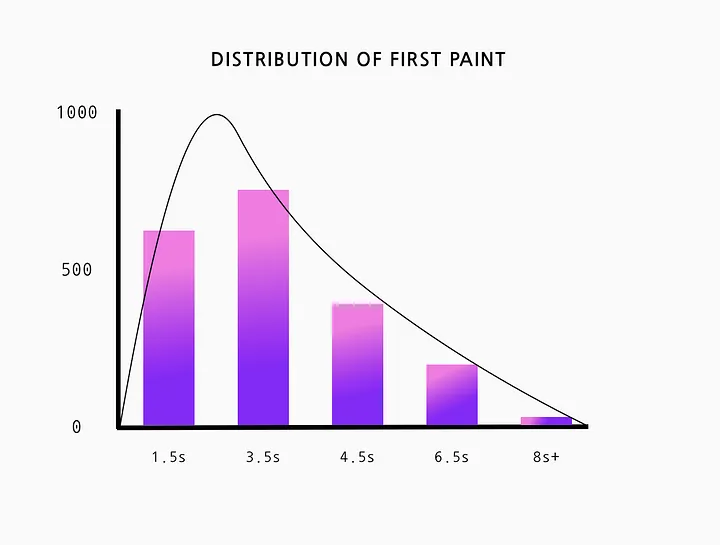 DISTRIBUTION OF FIRST PAINT

1000

500

0

1.5s

3.5s

4.5s

6.5s

8s+